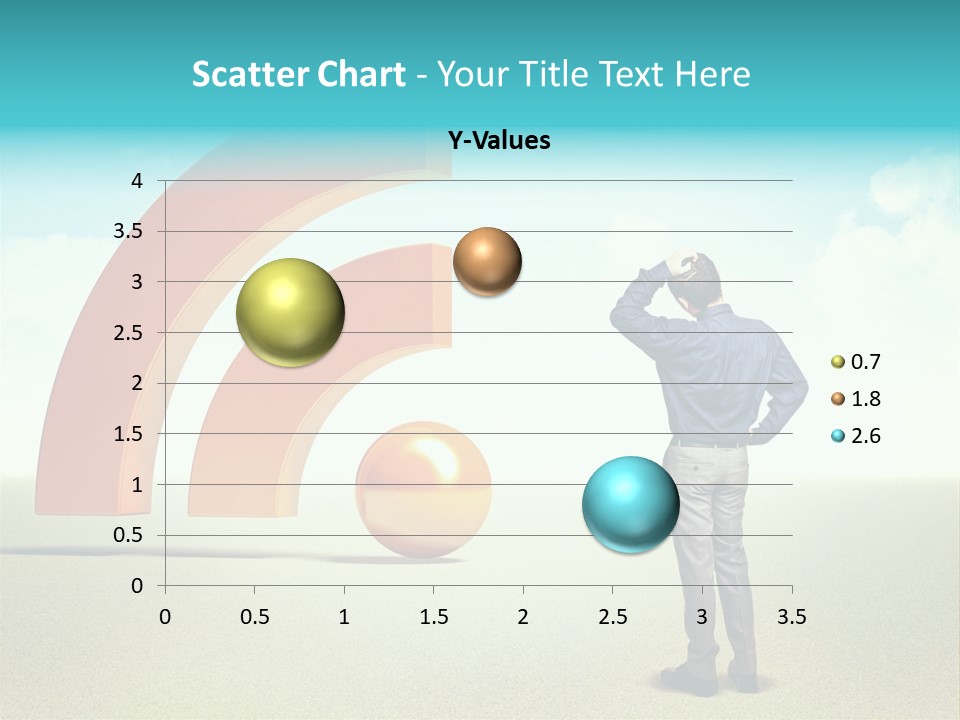 Scatter Chart - Your Title Text Here

Y-Values

4
3.5
3
2.5
2
1.5
1
0.5
0

0 0.5 1 1.5 2 2.5 3 3.5

0.7
1.8
2.6